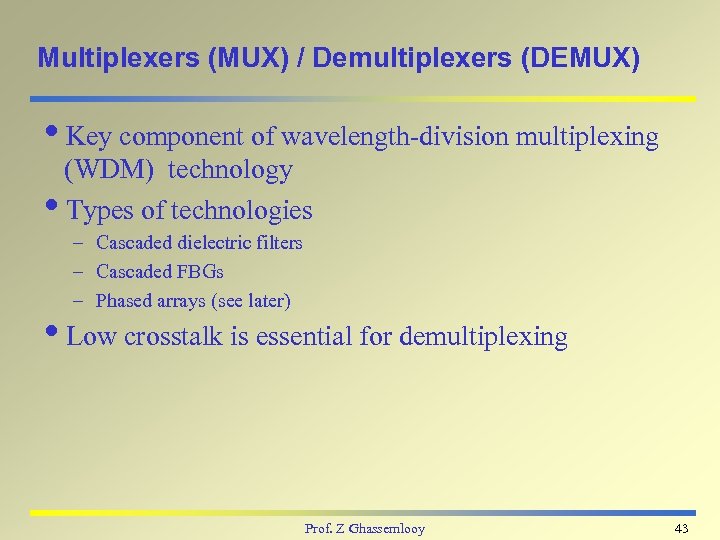 Multiplexers (MUX) / Demultiplexers (DEMUX)

• Key component of wavelength-division multiplexing (WDM) technology

• Types of technologies

– Cascaded dielectric filters
– Cascaded FBGs
– Phased arrays (see later)

• Low crosstalk is essential for demultiplexing

Prof. Z Ghassemlooy

43